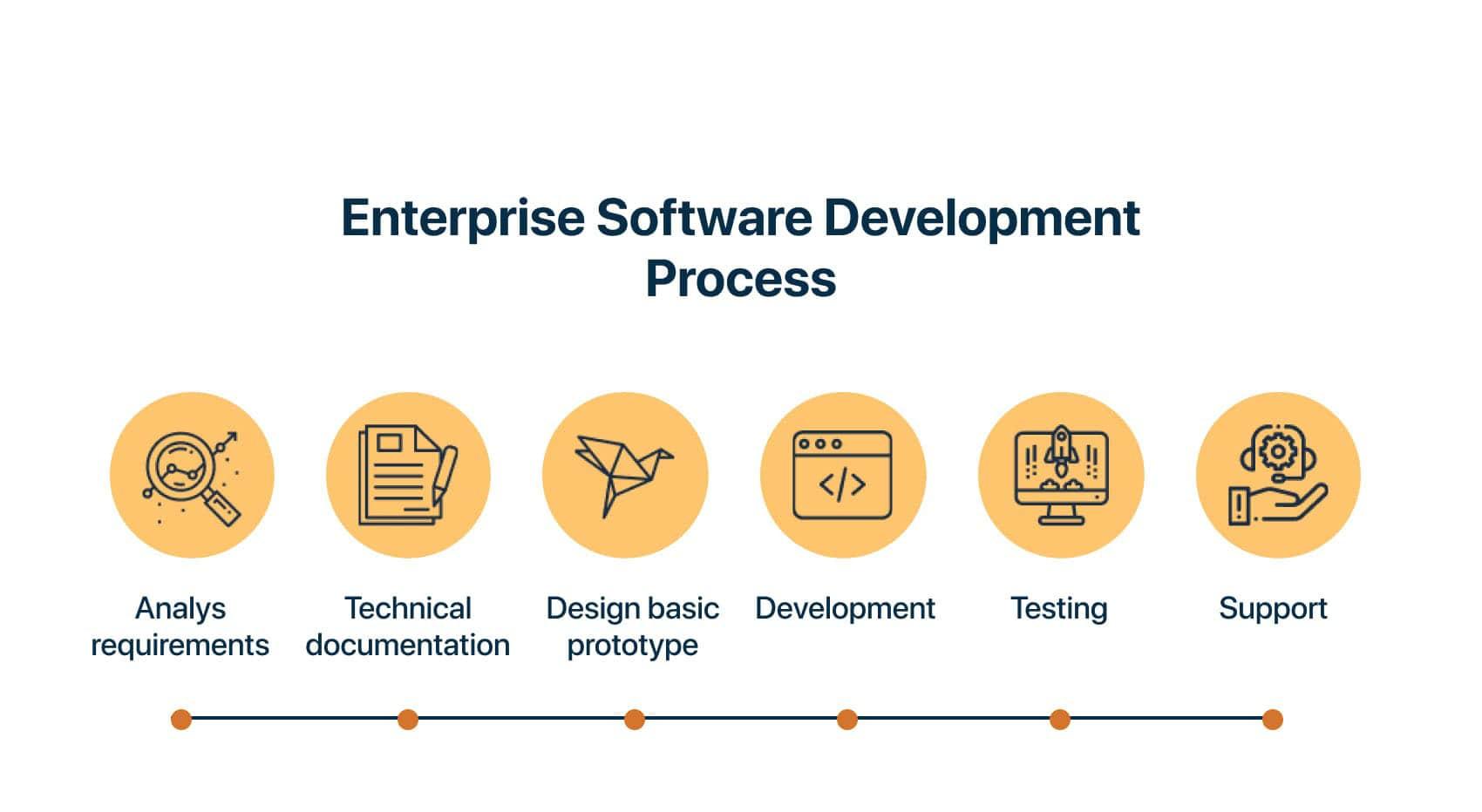 Enterprise Software Development Process

Analys requirements

Technical documentation

Design basic prototype

Development

Testing

Support